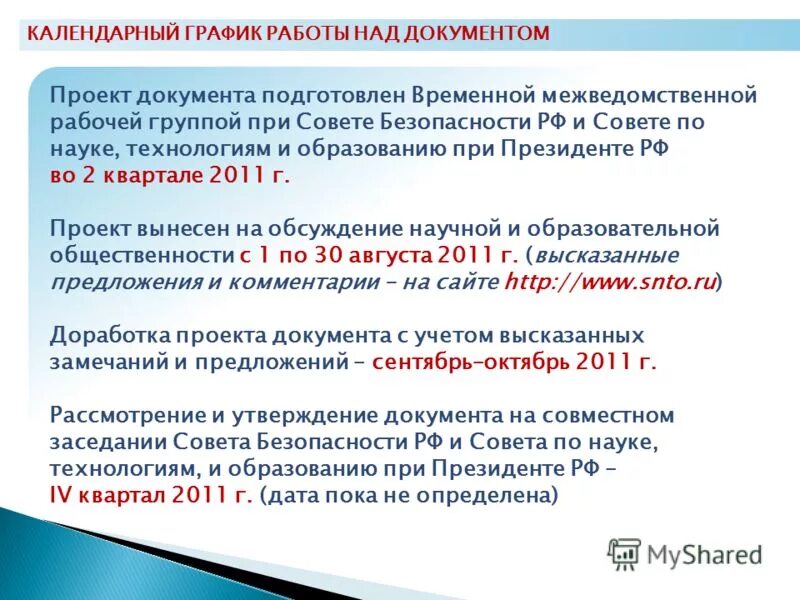 КАЛЕНДАРНЫЙ ГРАФИК РАБОТЫ НАД ДОКУМЕНТОМ

Проект документа подготовлен Временной межведомственной рабочей группой при Совете Безопасности РФ и Совете по науке, технологиям и образованию при Президенте РФ во 2 квартале 2011 г.

Проект вынесен на обсуждение научной и образовательной общественности с 1 по 30 августа 2011 г. (высказанные предложения и комментарии – на сайте http://www.snto.ru)

Доработка проекта документа с учетом высказанных замечаний и предложений – сентябрь–октябрь 2011 г.

Рассмотрение и утверждение документа на совместном заседании Совета Безопасности РФ и Совета по науке, технологиям, и образованию при Президенте РФ – IV квартал 2011 г. (дата пока не определена)

MyShared